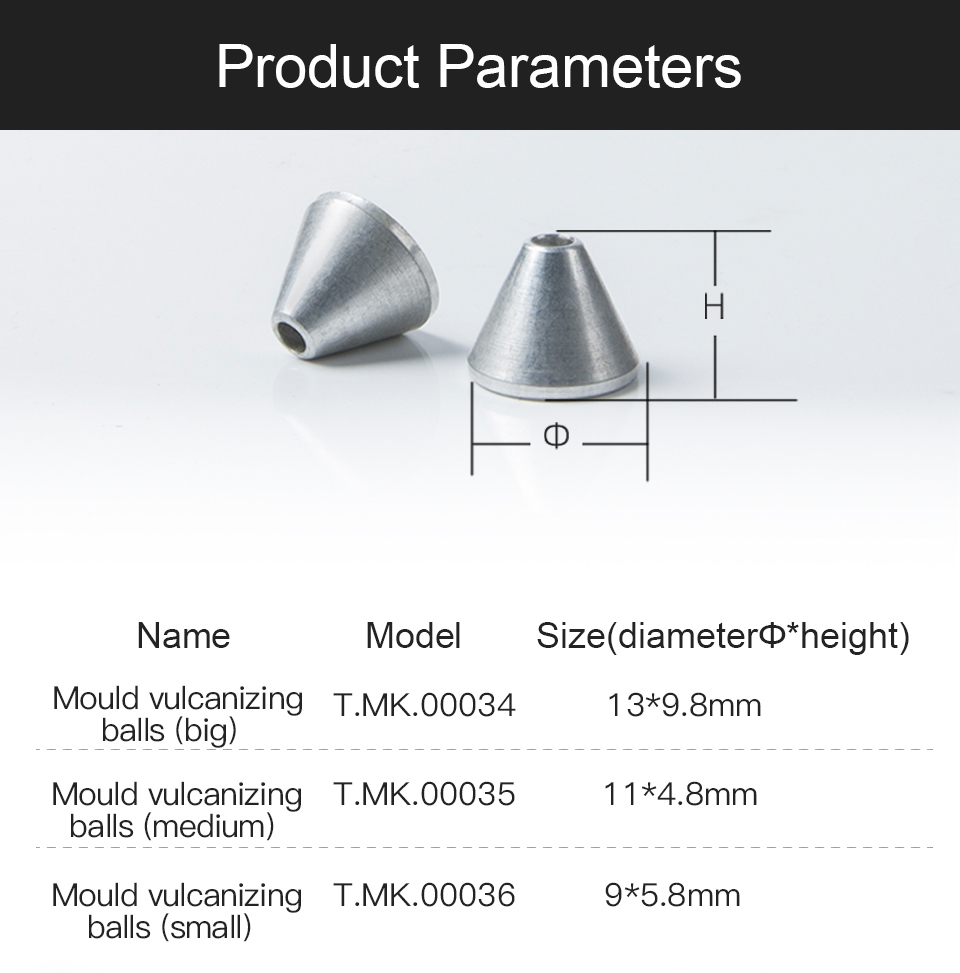 Product Parameters

H

Φ

| Name | Model | Size(diameterΦ*height) |
|---|---|---|
| Mould vulcanizing balls (big) | T.MK.00034 | 13*9.8mm |
| Mould vulcanizing balls (medium) | T.MK.00035 | 11*4.8mm |
| Mould vulcanizing balls (small) | T.MK.00036 | 9*5.8mm |